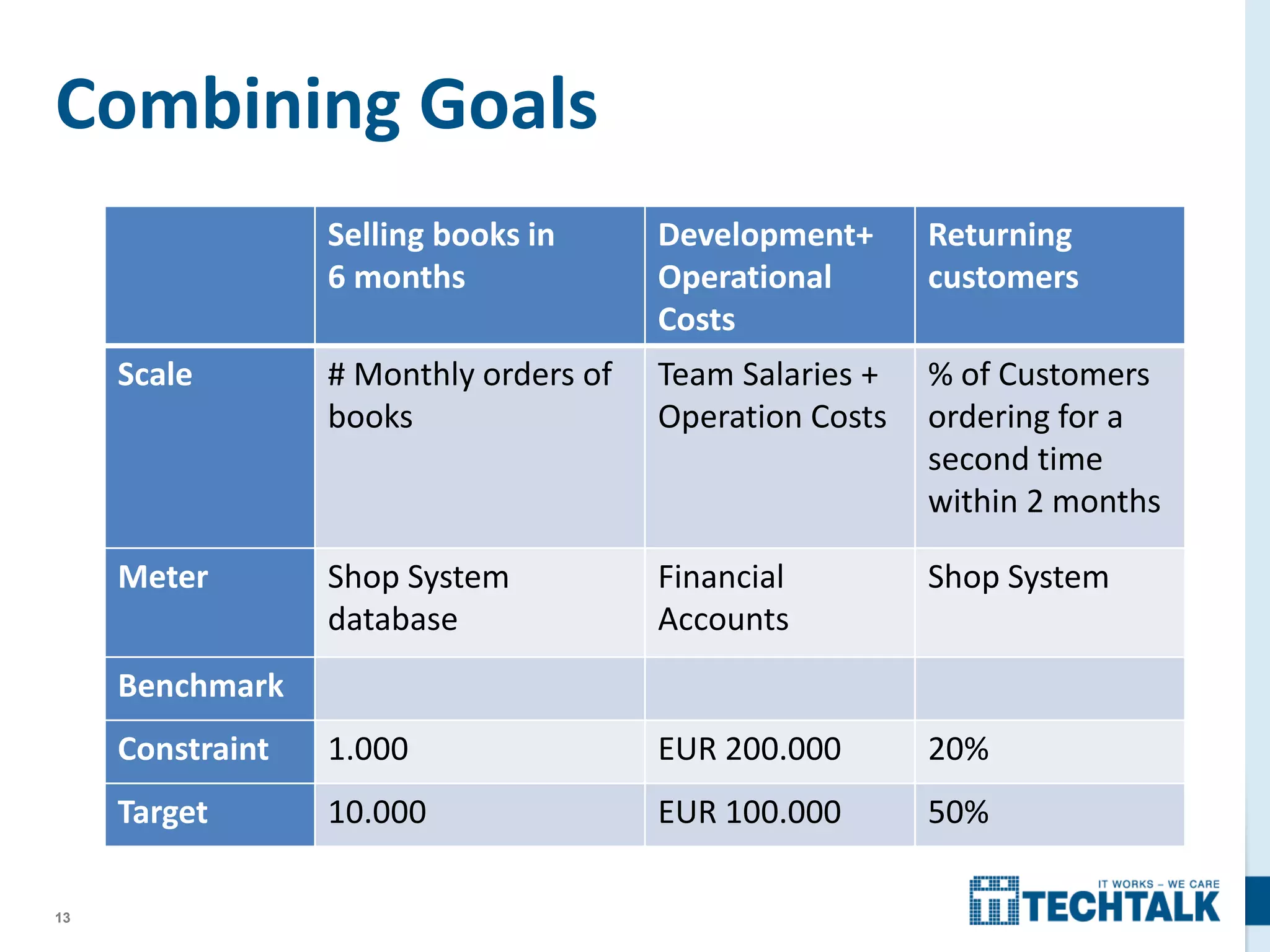 Combining Goals

| | Selling books in 6 months | Development+ Operational Costs | Returning customers |
|---|---|---|---|
| Scale | # Monthly orders of books | Team Salaries + Operation Costs | % of Customers ordering for a second time within 2 months |
| Meter | Shop System database | Financial Accounts | Shop System |
| Benchmark | | | |
| Constraint | 1.000 | EUR 200.000 | 20% |
| Target | 10.000 | EUR 100.000 | 50% |

13

IT WORKS – WE CARE
TECHTALK